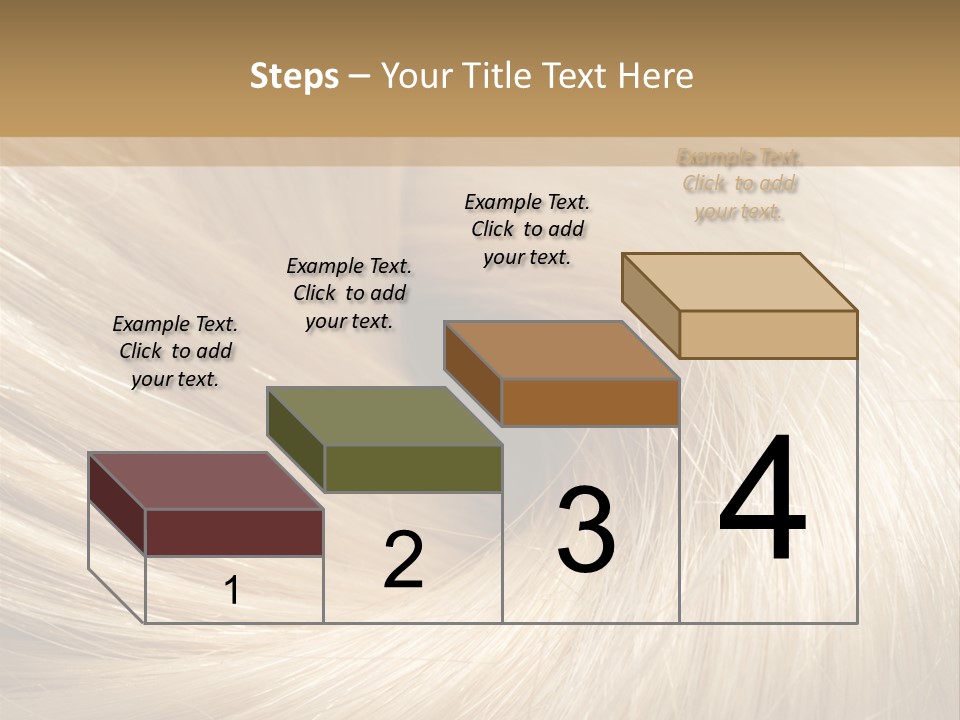 Steps – Your Title Text Here

Example Text. Click to add your text.

Example Text. Click to add your text.

Example Text. Click to add your text.

Example Text. Click to add your text.

1

2

3

4